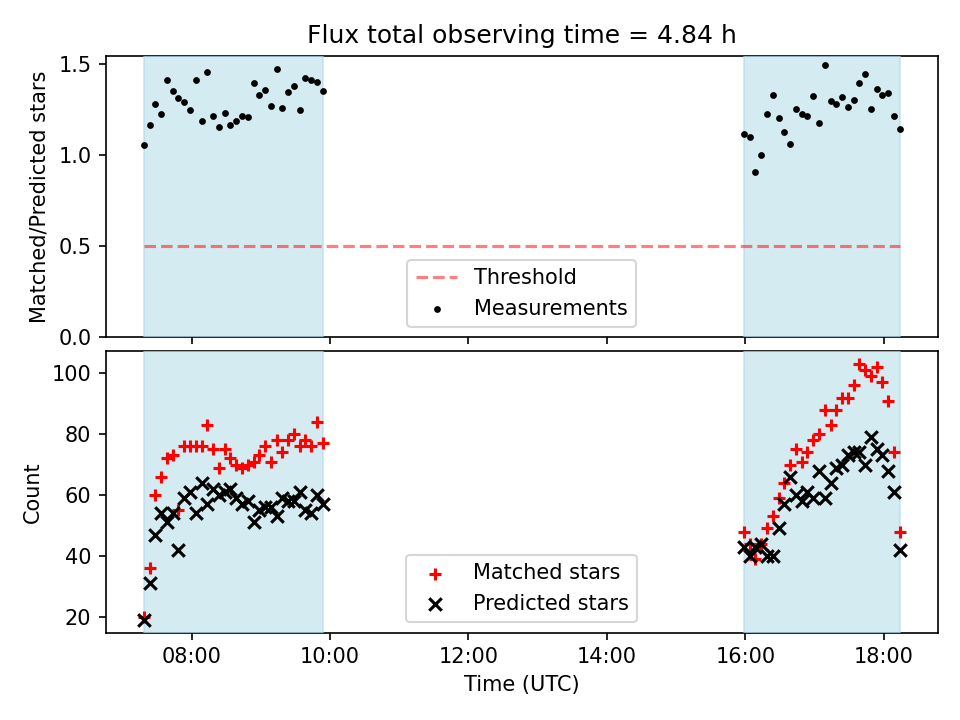 Flux total observing time = 4.84 h

Matched/Predicted stars

1.5
1.0
0.5
0.0

Threshold
Measurements

Count

100
80
60
40
20

Matched stars
Predicted stars

08:00
10:00
12:00
14:00
16:00
18:00

Time (UTC)